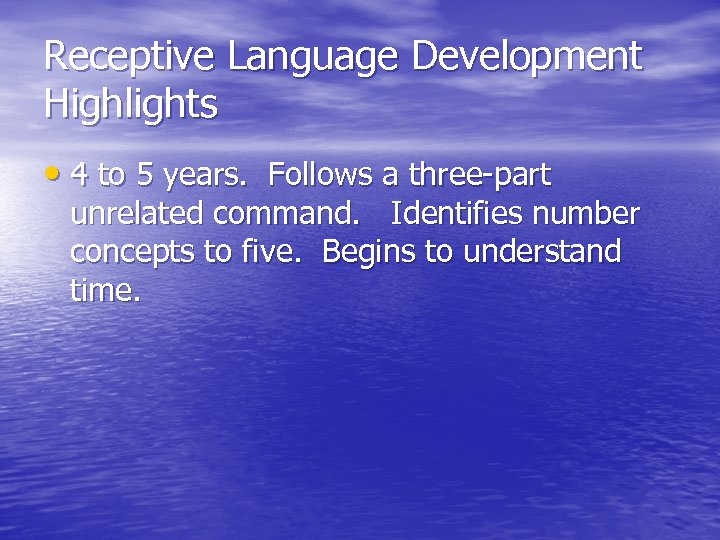 Receptive Language Development Highlights

• 4 to 5 years. Follows a three-part unrelated command. Identifies number concepts to five. Begins to understand time.